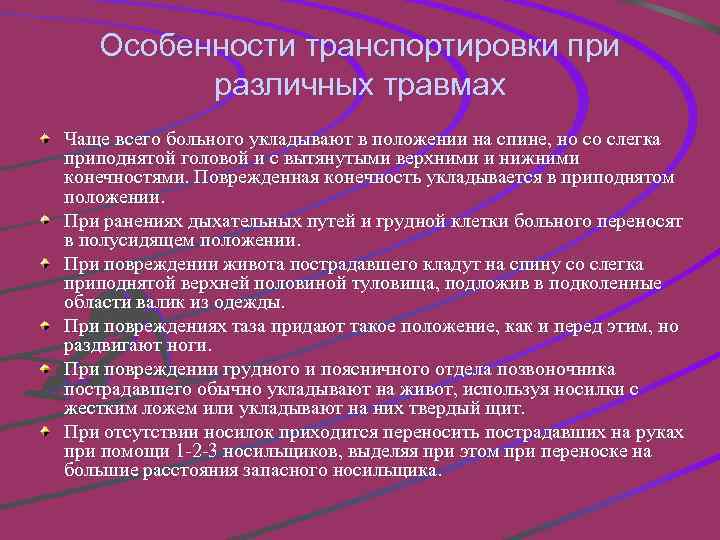 Особенности транспортировки при различных травмах

Чаще всего больного укладывают в положении на спине, но со слегка приподнятой головой и с вытянутыми верхними и нижними конечностями. Поврежденная конечность укладывается в приподнятом положении.

При ранениях дыхательных путей и грудной клетки больного переносят в полусидящем положении.

При повреждении живота пострадавшего кладут на спину со слегка приподнятой верхней половиной туловища, подложив в подколенные области валик из одежды.

При повреждениях таза придают такое положение, как и перед этим, но раздвигают ноги.

При повреждении грудного и поясничного отдела позвоночника пострадавшего обычно укладывают на живот, используя носилки с жестким ложем или укладывают на них твердый щит.

При отсутствии носилок приходится переносить пострадавших на руках при помощи 1-2-3 носильщиков, выделяя при этом при переноске на большие расстояния запасного носильщика.